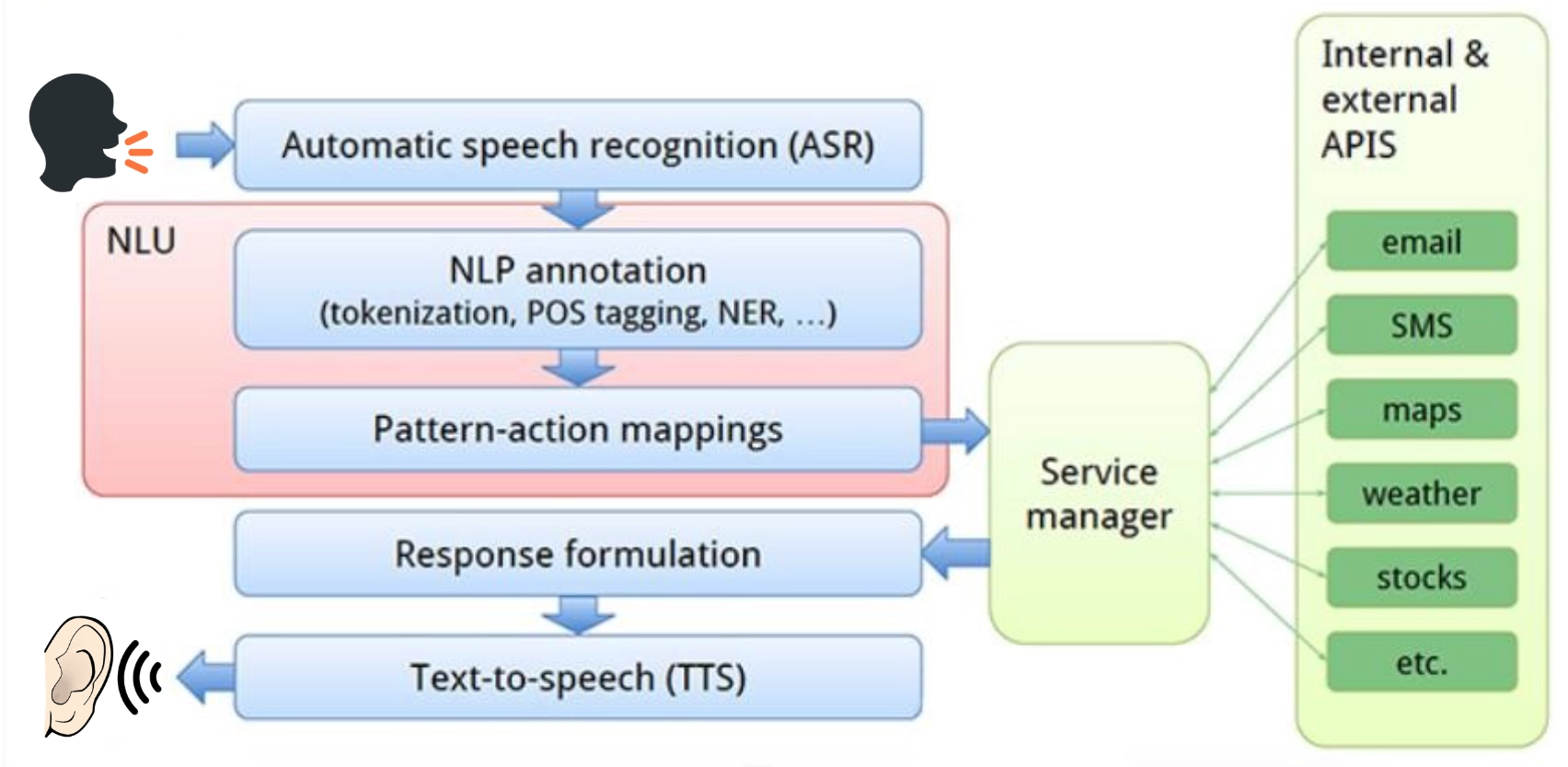 Automatic speech recognition (ASR)

NLU

NLP annotation
(tokenization, POS tagging, NER, ...)

Pattern-action mappings

Response formulation

Text-to-speech (TTS)

Service manager

Internal & external APIS

email

SMS

maps

weather

stocks

etc.